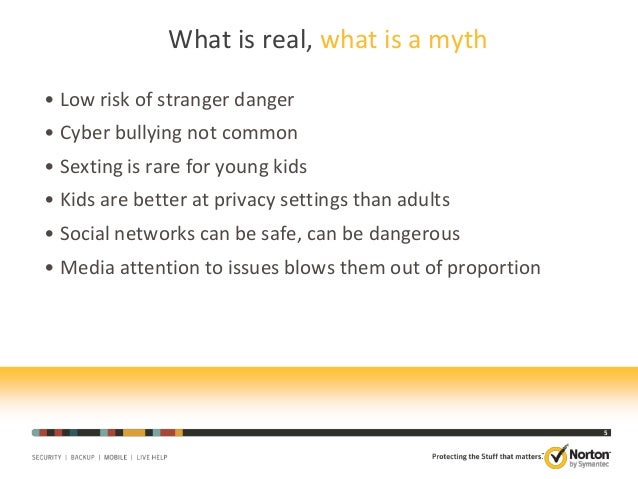 What is real, what is a myth

• Low risk of stranger danger
• Cyber bullying not common
• Sexting is rare for young kids
• Kids are better at privacy settings than adults
• Social networks can be safe, can be dangerous
• Media attention to issues blows them out of proportion

5

SECURITY | BACKUP | MOBILE | LIVE HELP

Protecting the Stuff that matters.™ Norton by Symantec